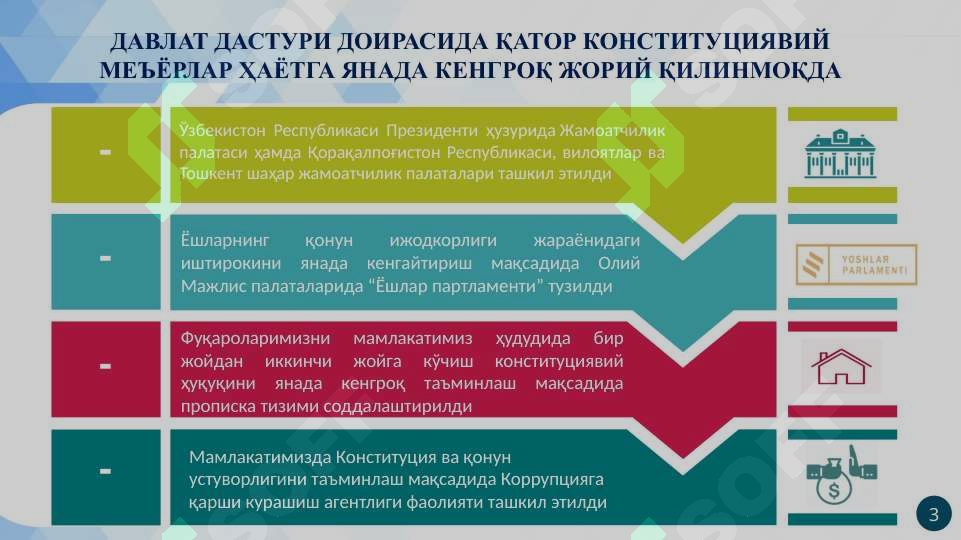 ДАВЛАТ ДАСТУРИ ДОИРАСИДА ҚАТОР КОНСТИТУЦИЯВИЙ МЕЪЁРЛАР ҲАЁТГА ЯНАДА КЕНГРОҚ ЖОРИЙ ҚИЛИНМОҚДА

-
Ўзбекистон Республикаси Президенти ҳузурида Жамоатчилик палатаси ҳамда Қорақалпоғистон Республикаси, вилоятлар ва Тошкент шаҳар жамоатчилик палаталари ташкил этилди

-
Ёшларнинг қонун ижодкорлиги жараёнидаги иштирокини янада кенгайтириш мақсадида Олий Мажлис палаталарида "Ёшлар партламенти" тузилди

YOSHLAR PARLAMENTI

-
Фуқароларимизни мамлакатимиз ҳудудида бир жойдан иккинчи жойга кўчиш конституциявий ҳуқуқини янада кенгроқ таъминлаш мақсадида прописка тизими соддалаштирилди

-
Мамлакатимизда Конституция ва қонун устуворлигини таъминлаш мақсадида Коррупцияга қарши курашиш агентлиги фаолияти ташкил этилди

3